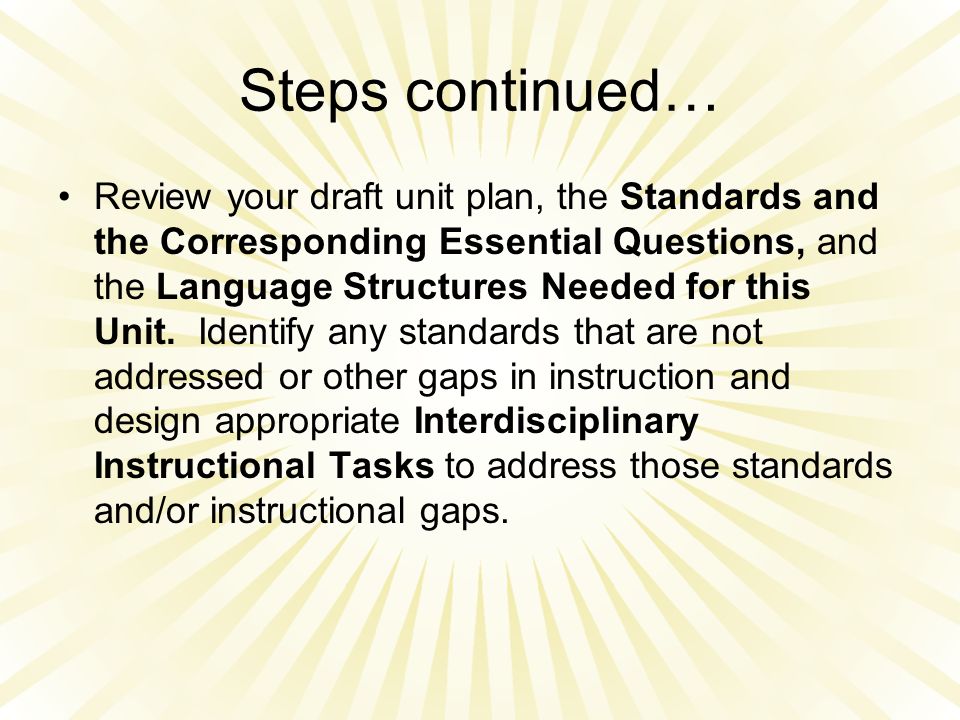 Steps continued…

• Review your draft unit plan, the Standards and the Corresponding Essential Questions, and the Language Structures Needed for this Unit. Identify any standards that are not addressed or other gaps in instruction and design appropriate Interdisciplinary Instructional Tasks to address those standards and/or instructional gaps.